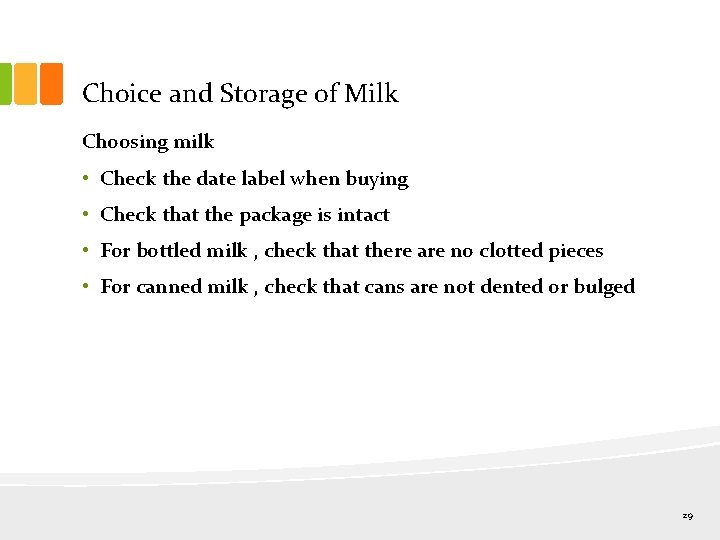 Choice and Storage of Milk

Choosing milk

• Check the date label when buying
• Check that the package is intact
• For bottled milk , check that there are no clotted pieces
• For canned milk , check that cans are not dented or bulged

29